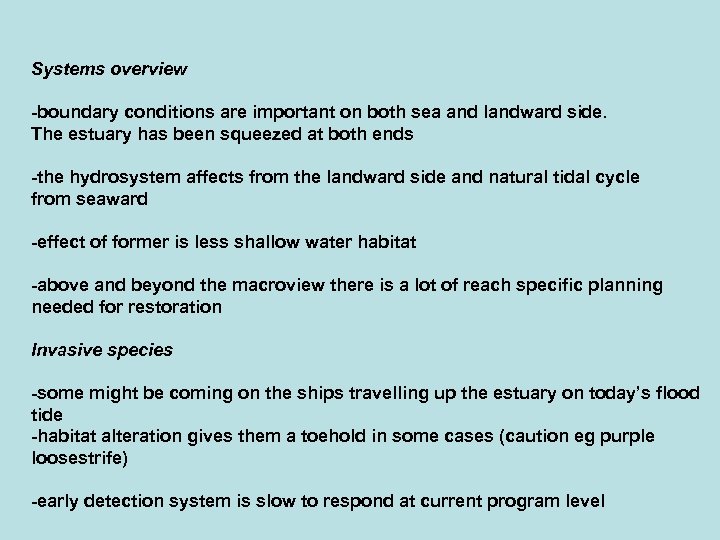 Systems overview

-boundary conditions are important on both sea and landward side. The estuary has been squeezed at both ends

-the hydrosystem affects from the landward side and natural tidal cycle from seaward

-effect of former is less shallow water habitat

-above and beyond the macroview there is a lot of reach specific planning needed for restoration

Invasive species

-some might be coming on the ships travelling up the estuary on today's flood tide
-habitat alteration gives them a toehold in some cases (caution eg purple loosestrife)

-early detection system is slow to respond at current program level